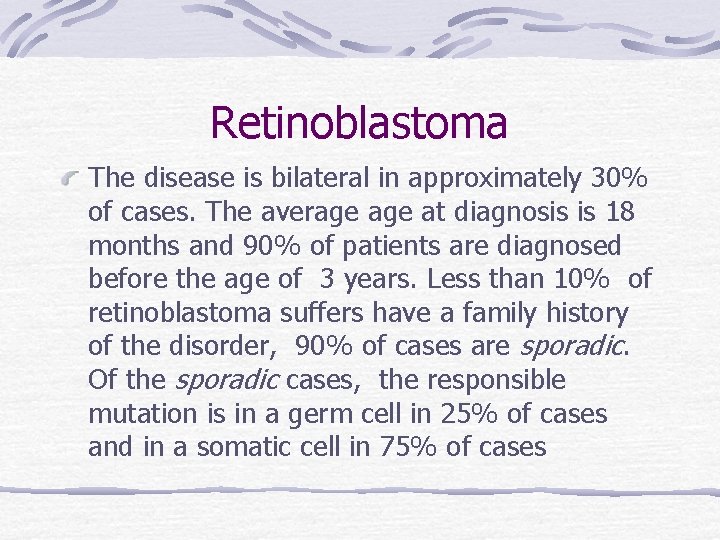 Retinoblastoma

The disease is bilateral in approximately 30% of cases. The average age at diagnosis is 18 months and 90% of patients are diagnosed before the age of 3 years. Less than 10% of retinoblastoma suffers have a family history of the disorder, 90% of cases are sporadic. Of the sporadic cases, the responsible mutation is in a germ cell in 25% of cases and in a somatic cell in 75% of cases